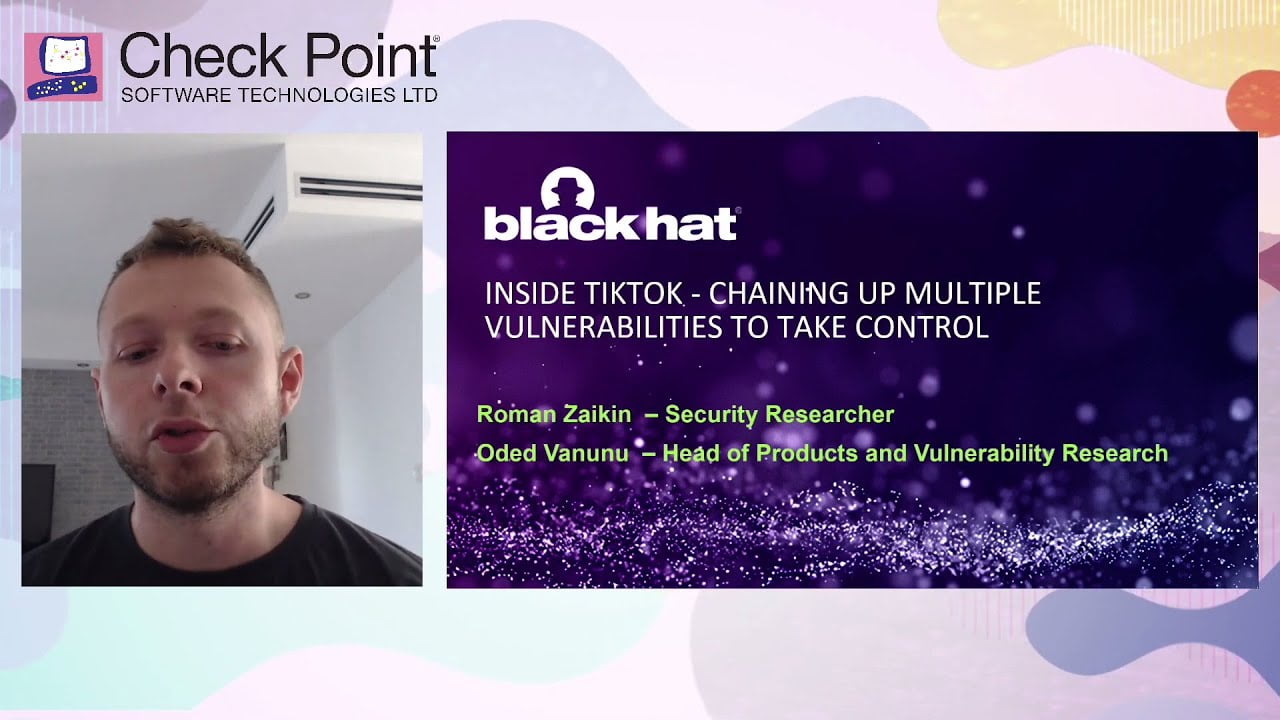 Check Point®
SOFTWARE TECHNOLOGIES LTD

black hat®

INSIDE TIKTOK - CHAINING UP MULTIPLE VULNERABILITIES TO TAKE CONTROL

Roman Zaikin – Security Researcher
Oded Vanunu – Head of Products and Vulnerability Research